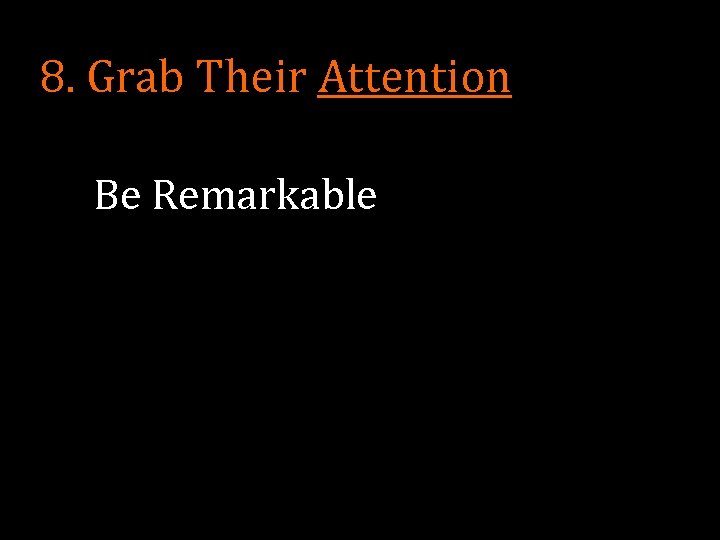 8. Grab Their Attention

Be Remarkable